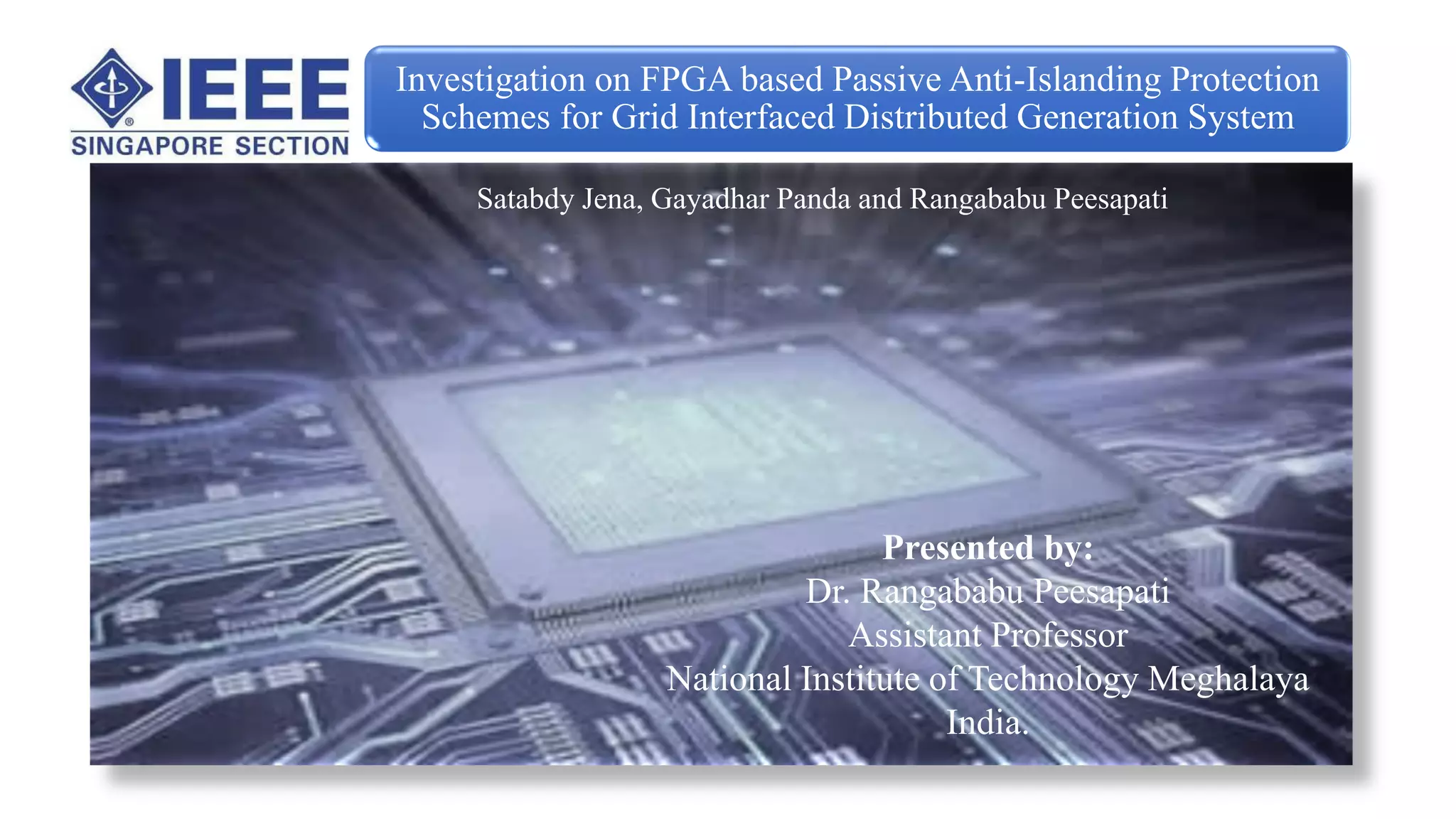 IEEE
SINGAPORE SECTION

Investigation on FPGA based Passive Anti-Islanding Protection Schemes for Grid Interfaced Distributed Generation System

Satabdy Jena, Gayadhar Panda and Rangababu Peesapati

Presented by:
Dr. Rangababu Peesapati
Assistant Professor
National Institute of Technology Meghalaya
India.